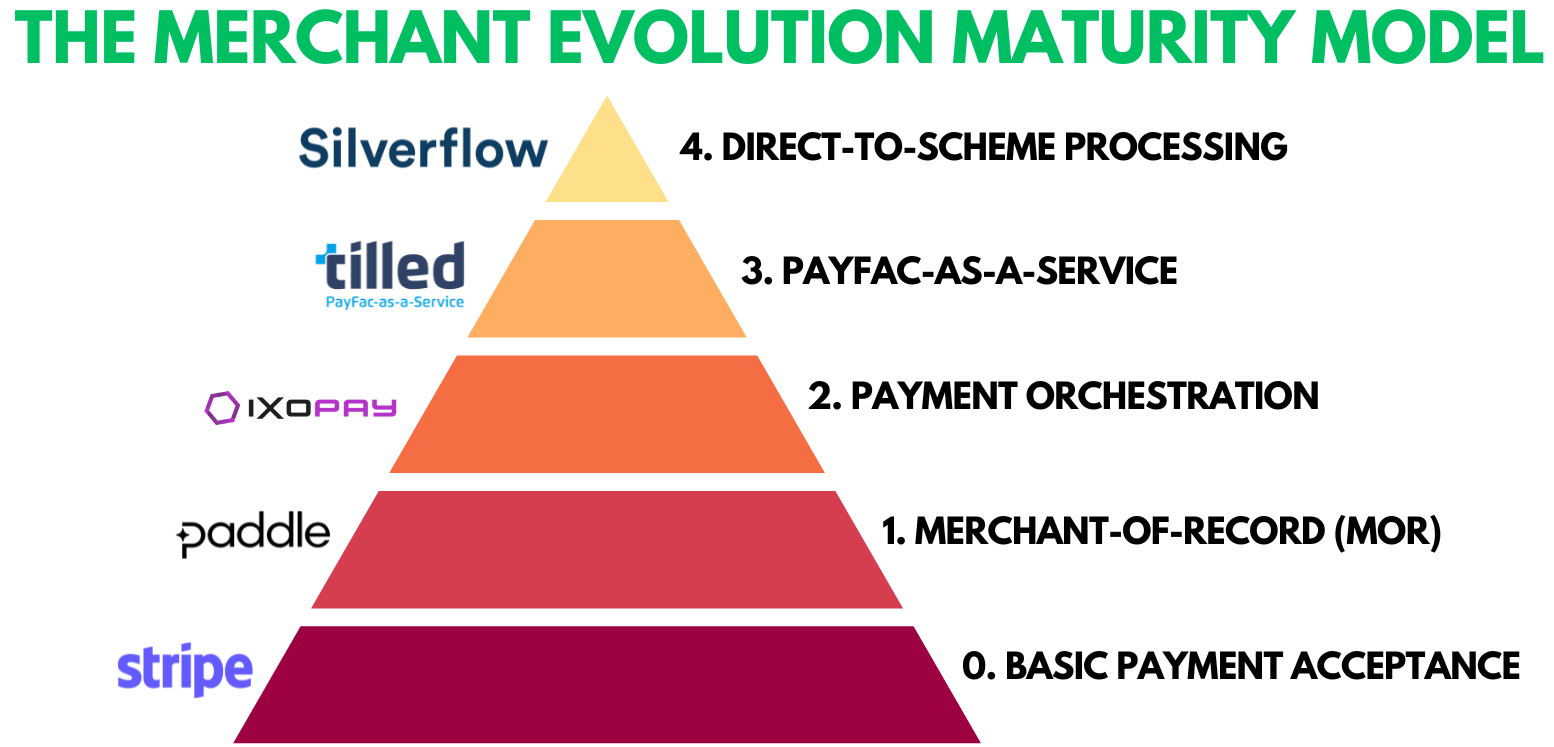 THE MERCHANT EVOLUTION MATURITY MODEL

Silverflow

4. DIRECT-TO-SCHEME PROCESSING

tilled
PayFac-as-a-Service

3. PAYFAC-AS-A-SERVICE

IXOPAY

2. PAYMENT ORCHESTRATION

paddle

1. MERCHANT-OF-RECORD (MOR)

stripe

0. BASIC PAYMENT ACCEPTANCE